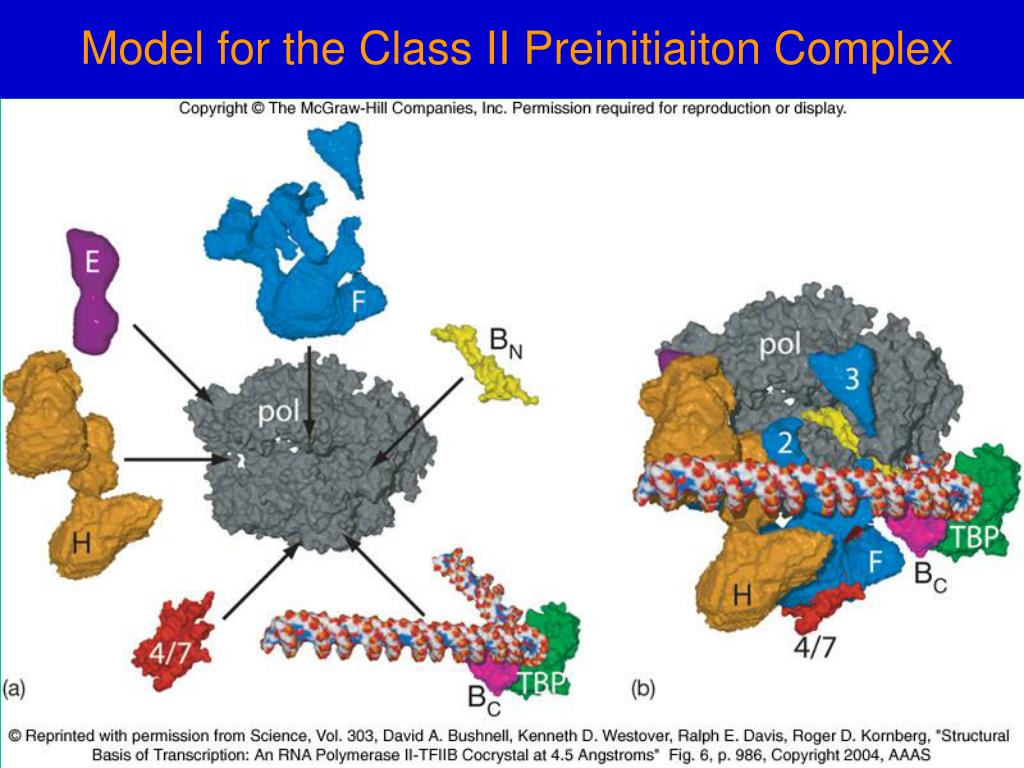 Model for the Class II Preinitiaiton Complex

Copyright © The McGraw-Hill Companies, Inc. Permission required for reproduction or display.

E

F

$B_N$

pol

H

4/7

$B_C$

TBP

(a)

pol

3

2

TBP

F

$B_C$

H

4/7

(b)

© Reprinted with permission from Science, Vol. 303, David A. Bushnell, Kenneth D. Westover, Ralph E. Davis, Roger D. Kornberg, "Structural Basis of Transcription: An RNA Polymerase II-TFIIB Cocrystal at 4.5 Angstroms" Fig. 6, p. 986, Copyright 2004, AAAS